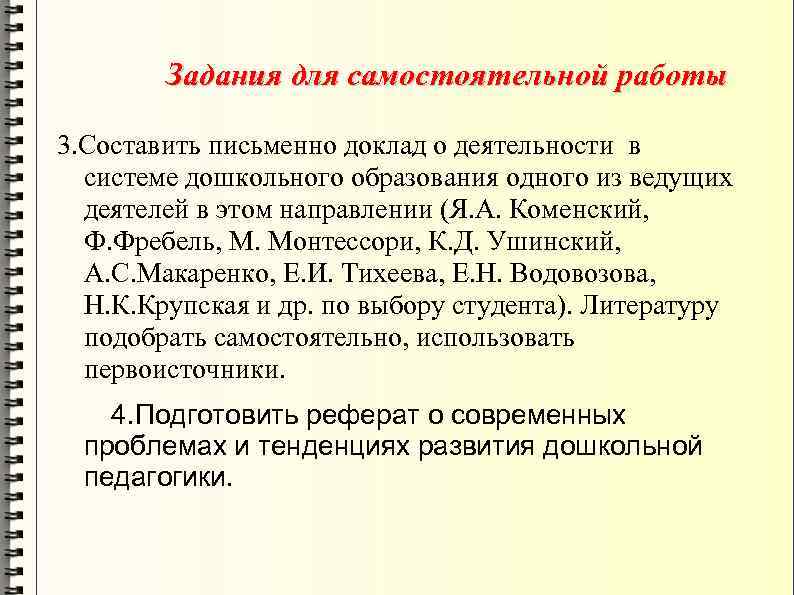 Задания для самостоятельной работы

3.Составить письменно доклад о деятельности в системе дошкольного образования одного из ведущих деятелей в этом направлении (Я.А. Коменский, Ф.Фребель, М. Монтессори, К.Д. Ушинский, А.С.Макаренко, Е.И. Тихеева, Е.Н. Водовозова, Н.К.Крупская и др. по выбору студента). Литературу подобрать самостоятельно, использовать первоисточники.

4.Подготовить реферат о современных проблемах и тенденциях развития дошкольной педагогики.